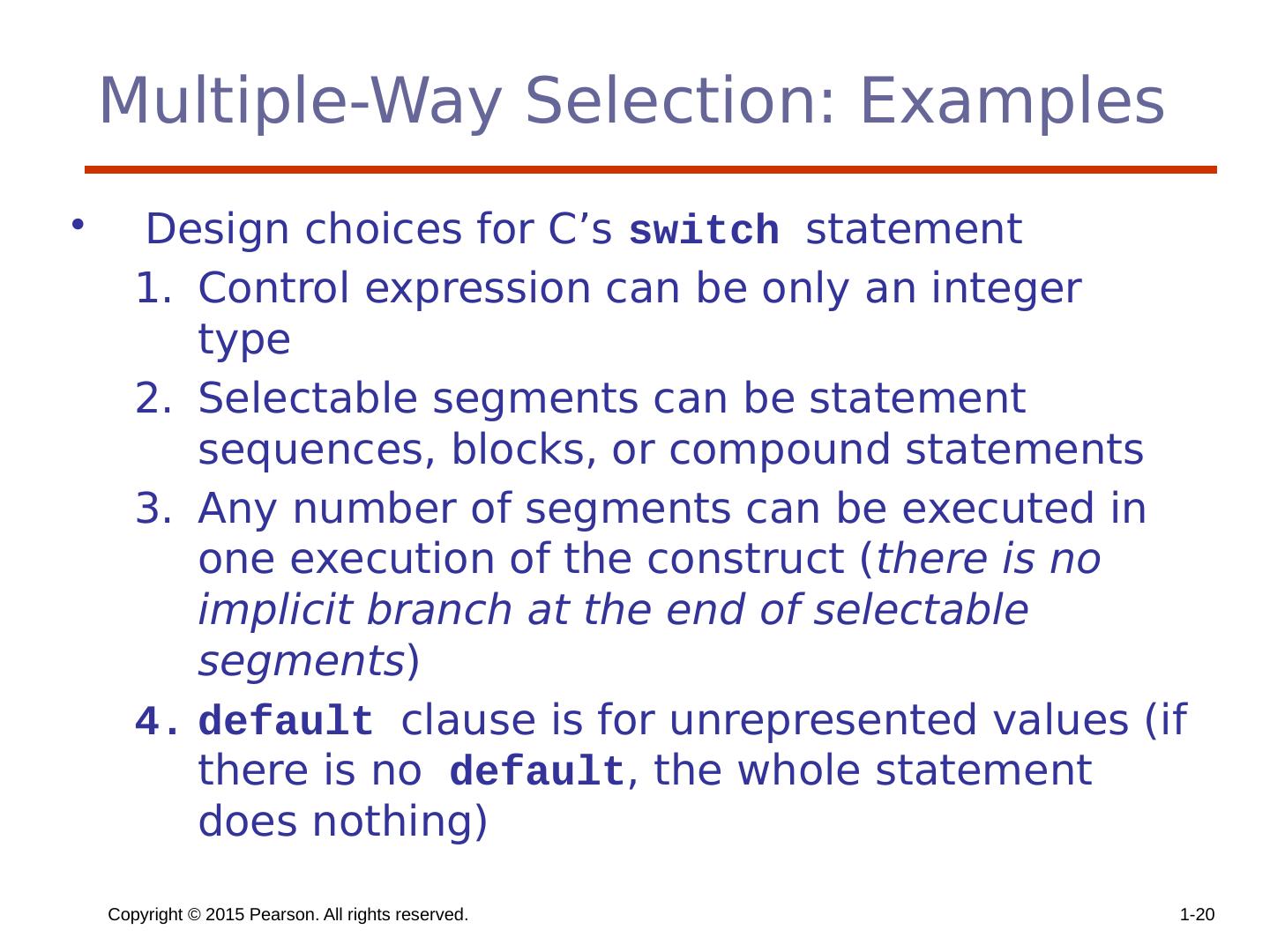 Multiple-Way Selection: Examples

• Design choices for C’s switch statement

1. Control expression can be only an integer type
2. Selectable segments can be statement sequences, blocks, or compound statements
3. Any number of segments can be executed in one execution of the construct (there is no implicit branch at the end of selectable segments)
4. default clause is for unrepresented values (if there is no default, the whole statement does nothing)

Copyright © 2015 Pearson. All rights reserved.

1-20